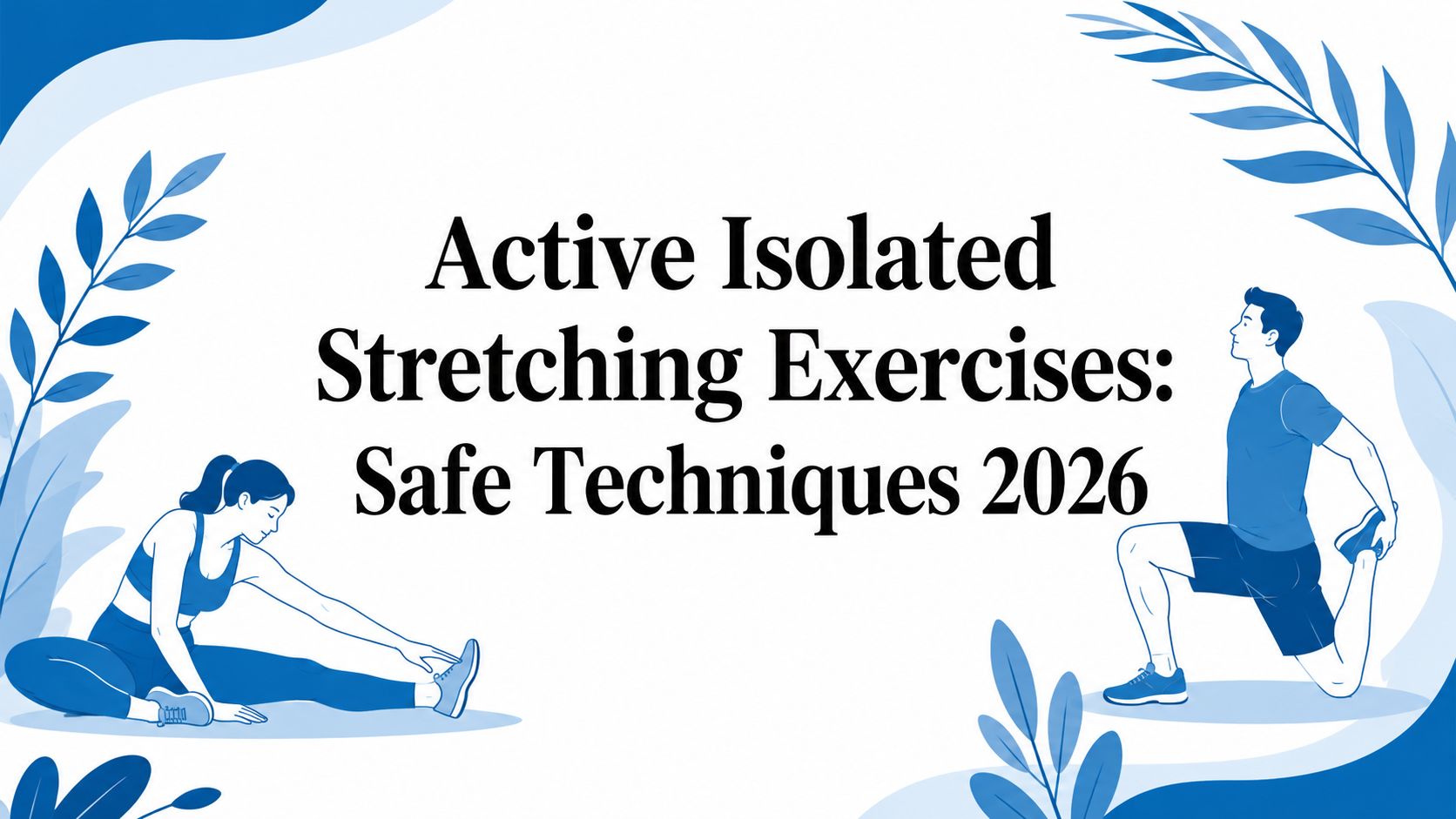 Active Isolated Stretching Exercises: Safe Techniques 2026